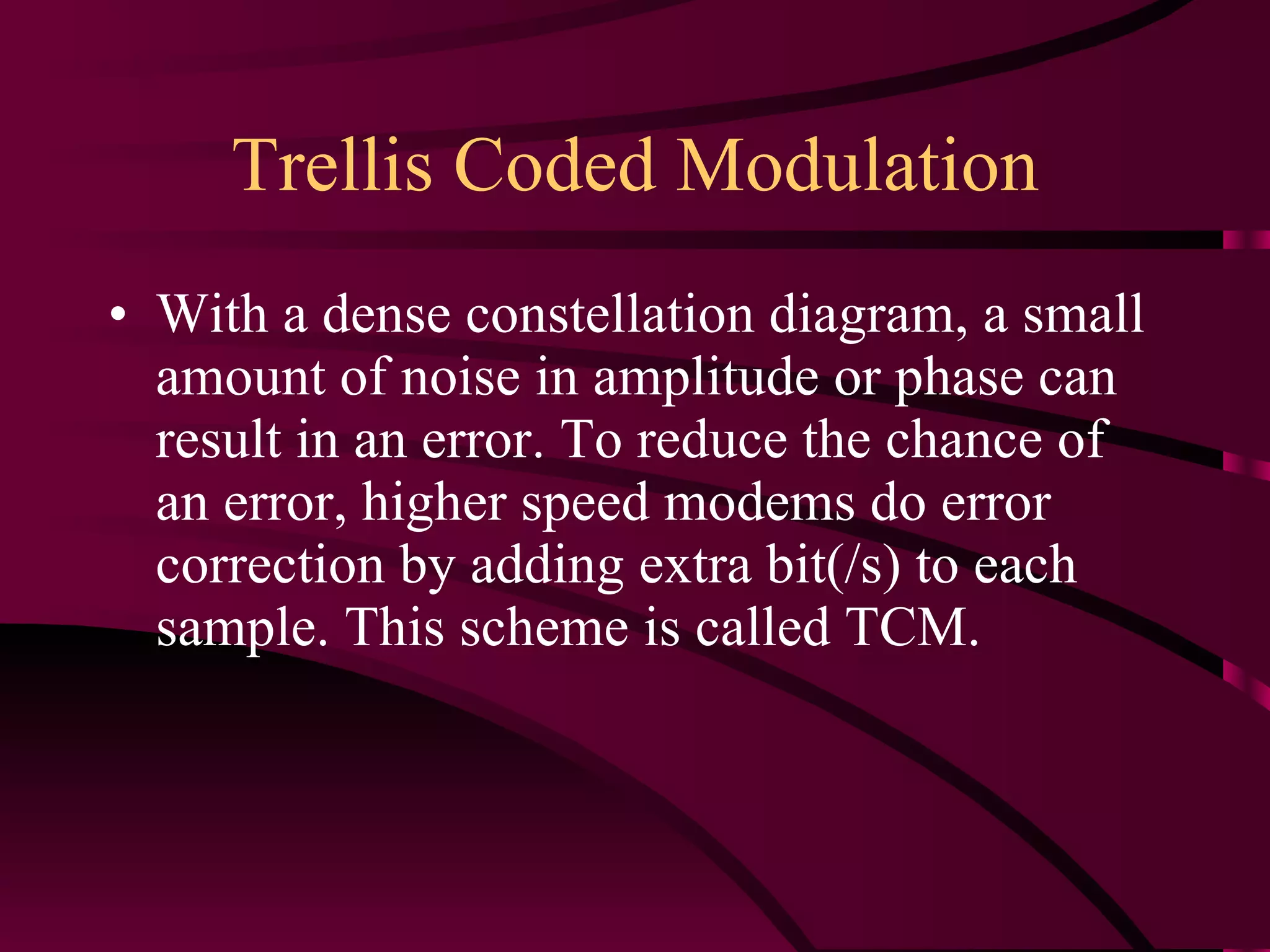 Trellis Coded Modulation

• With a dense constellation diagram, a small amount of noise in amplitude or phase can result in an error. To reduce the chance of an error, higher speed modems do error correction by adding extra bit(/s) to each sample. This scheme is called TCM.